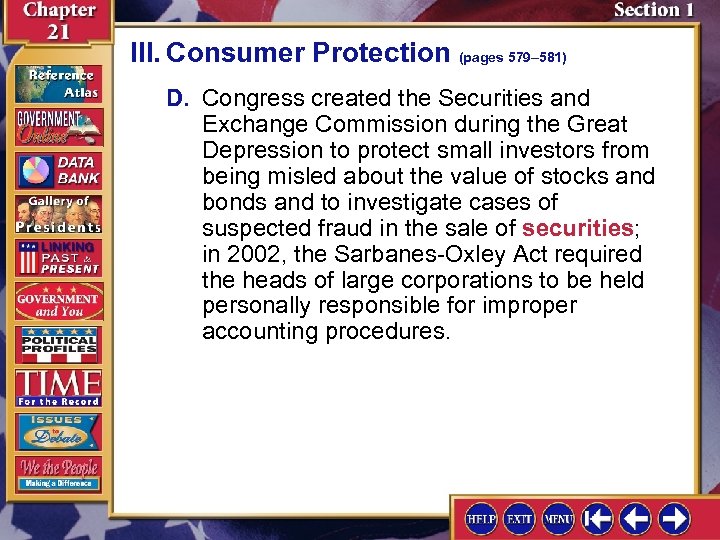 Chapter 21

Section 1

Reference Atlas

GOVERNMENT Online

DATA BANK

Gallery of Presidents

LINKING PAST & PRESENT

GOVERNMENT and You

POLITICAL PROFILES

TIME For the Record

ISSUES to Debate

We the People Making a Difference

III. Consumer Protection (pages 579–581)

D. Congress created the Securities and Exchange Commission during the Great Depression to protect small investors from being misled about the value of stocks and bonds and to investigate cases of suspected fraud in the sale of securities; in 2002, the Sarbanes-Oxley Act required the heads of large corporations to be held personally responsible for improper accounting procedures.

HELP EXIT MENU